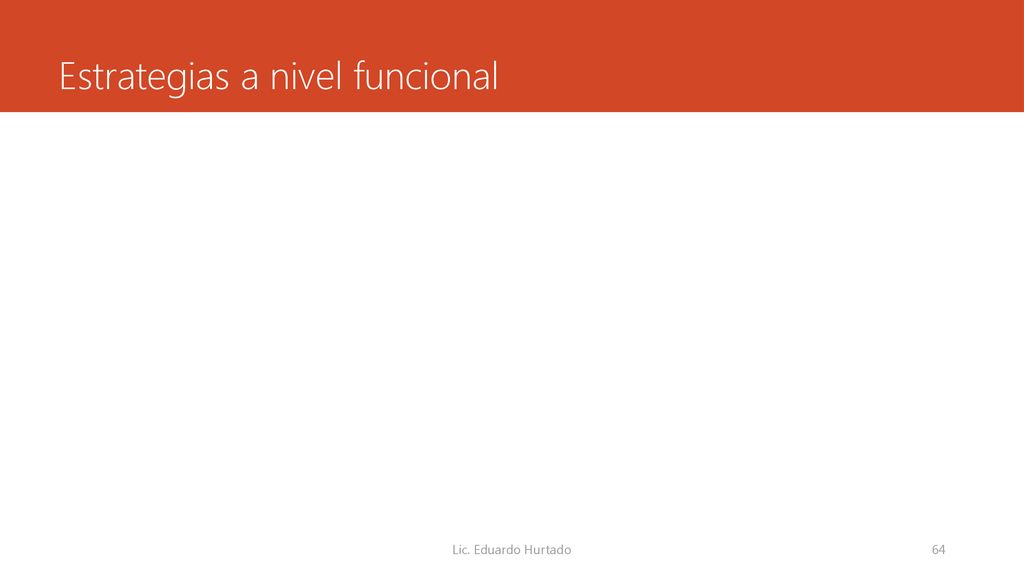 Estrategias a nivel funcional

Lic. Eduardo Hurtado

64